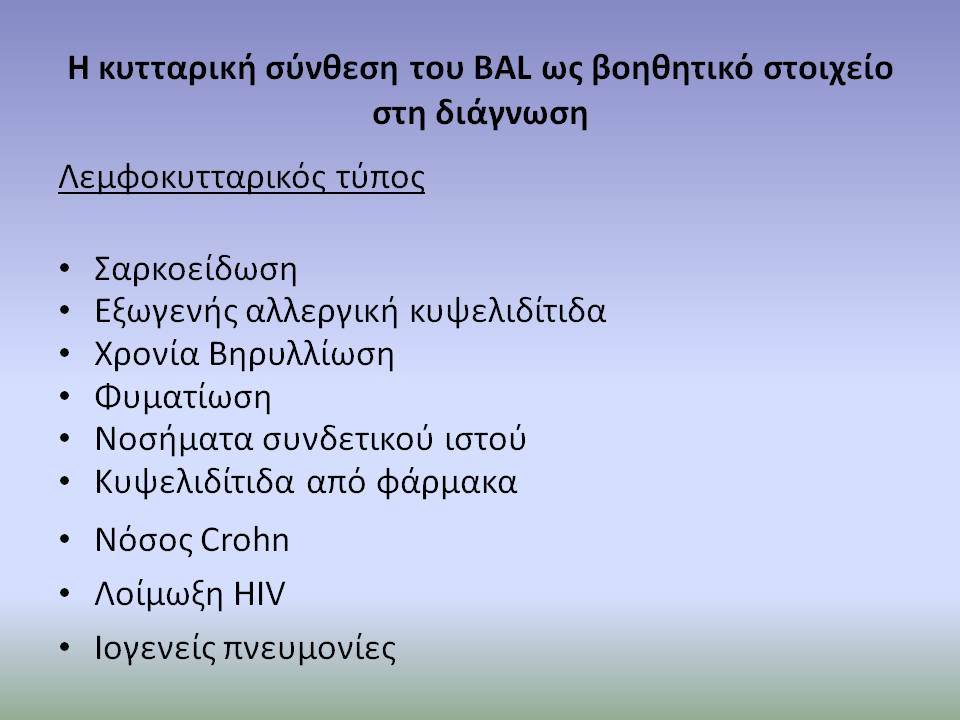 Η κυτταρική σύνθεση του BAL ως βοηθητικό στοιχείο στη διάγνωση

Λεμφοκυτταρικός τύπος

• Σαρκοείδωση
• Εξωγενής αλλεργική κυψελιδίτιδα
• Χρονία Βηρυλλίωση
• Φυματίωση
• Νοσήματα συνδετικού ιστού
• Κυψελιδίτιδα από φάρμακα
• Νόσος Crohn
• Λοίμωξη HIV
• Ιογενείς πνευμονίες